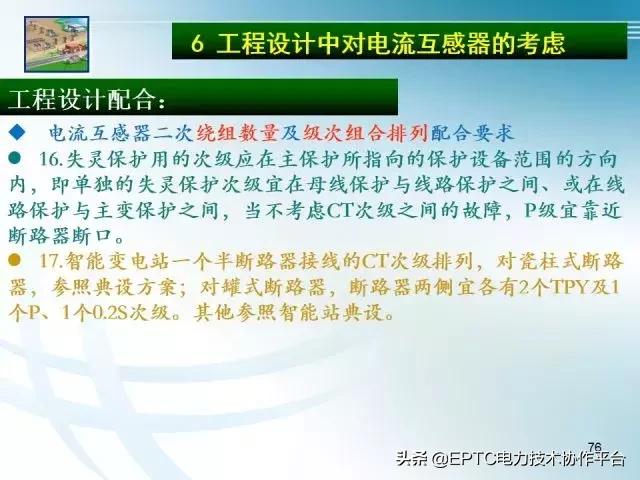 6 工程设计中对电流互感器的考虑

工程设计配合：

◆ 电流互感器二次绕组数量及级次组合排列配合要求

● 16.失灵保护用的次级应在主保护所指向的保护设备范围的方向内，即单独的失灵保护次级宜在母线保护与线路保护之间、或在线路保护与主变保护之间，当不考虑CT次级之间的故障，P级宜靠近断路器断口。

● 17.智能变电站一个半断路器接线的CT次级排列，对瓷柱式断路器，参照典设方案；对罐式断路器，断路器两侧宜各有2个TPY及1个P、1个0.2S次级。其他参照智能站典设。

76

头条 @EPTC电力技术协作平台